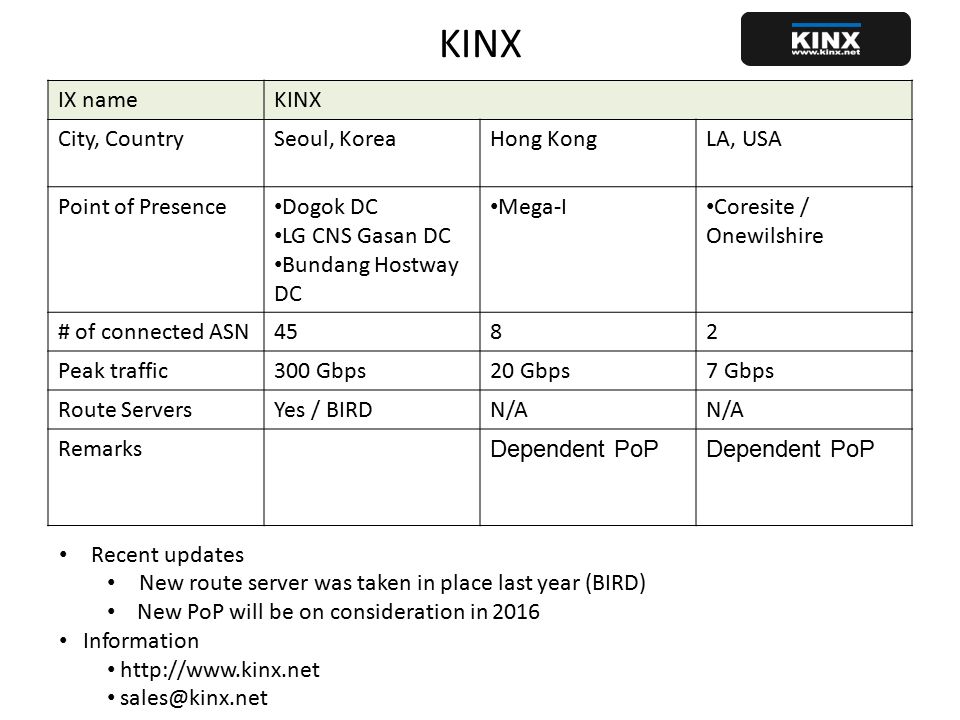 KINX

KINX
www.kinx.net

| IX name | KINX | | |
|---|---|---|---|
| City, Country | Seoul, Korea | Hong Kong | LA, USA |
| Point of Presence | •Dogok DC •LG CNS Gasan DC •Bundang Hostway DC | •Mega-I | •Coresite / Onewilshire |
| # of connected ASN | 45 | 8 | 2 |
| Peak traffic | 300 Gbps | 20 Gbps | 7 Gbps |
| Route Servers | Yes / BIRD | N/A | N/A |
| Remarks | | Dependent PoP | Dependent PoP |

• Recent updates
  • New route server was taken in place last year (BIRD)
  • New PoP will be on consideration in 2016
• Information
  • http://www.kinx.net
  • sales@kinx.net